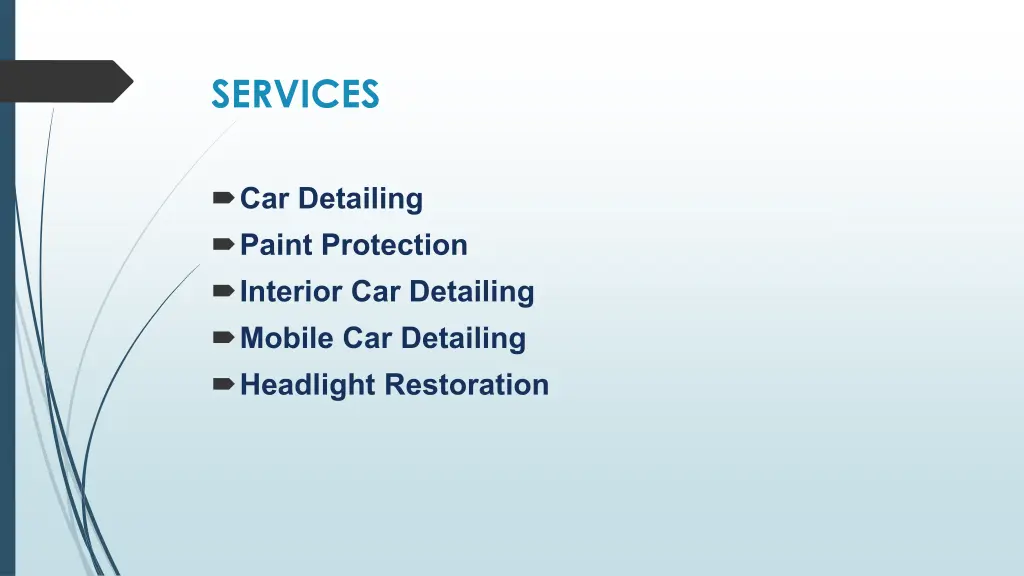 SERVICES

Car Detailing
Paint Protection
Interior Car Detailing
Mobile Car Detailing
Headlight Restoration